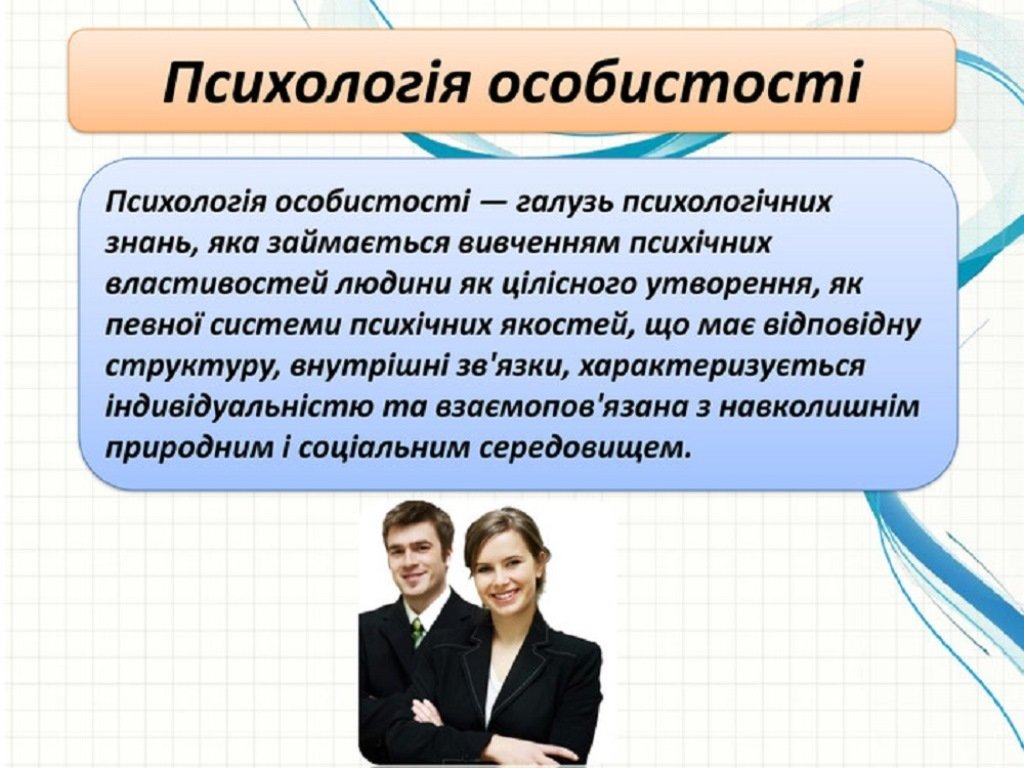 Психологія особистості

Психологія особистості — галузь психологічних знань, яка займається вивченням психічних властивостей людини як цілісного утворення, як певної системи психічних якостей, що має відповідну структуру, внутрішні зв'язки, характеризується індивідуальністю та взаємопов'язана з навколишнім природним і соціальним середовищем.